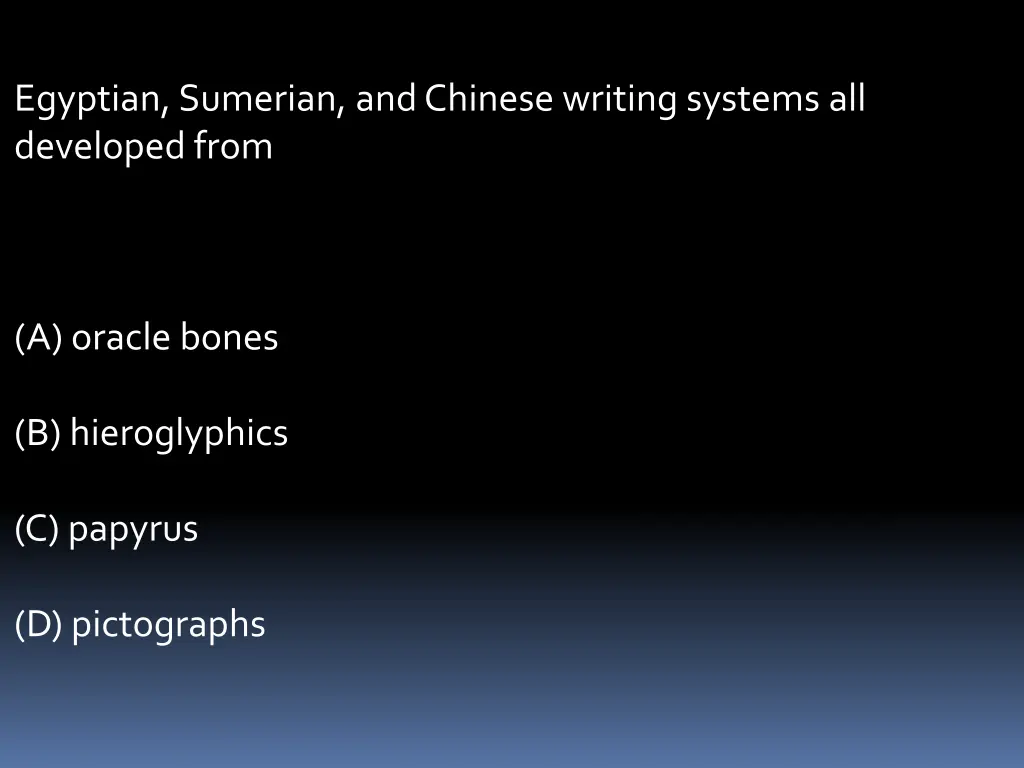 Egyptian, Sumerian, and Chinese writing systems all developed from

(A) oracle bones

(B) hieroglyphics

(C) papyrus

(D) pictographs